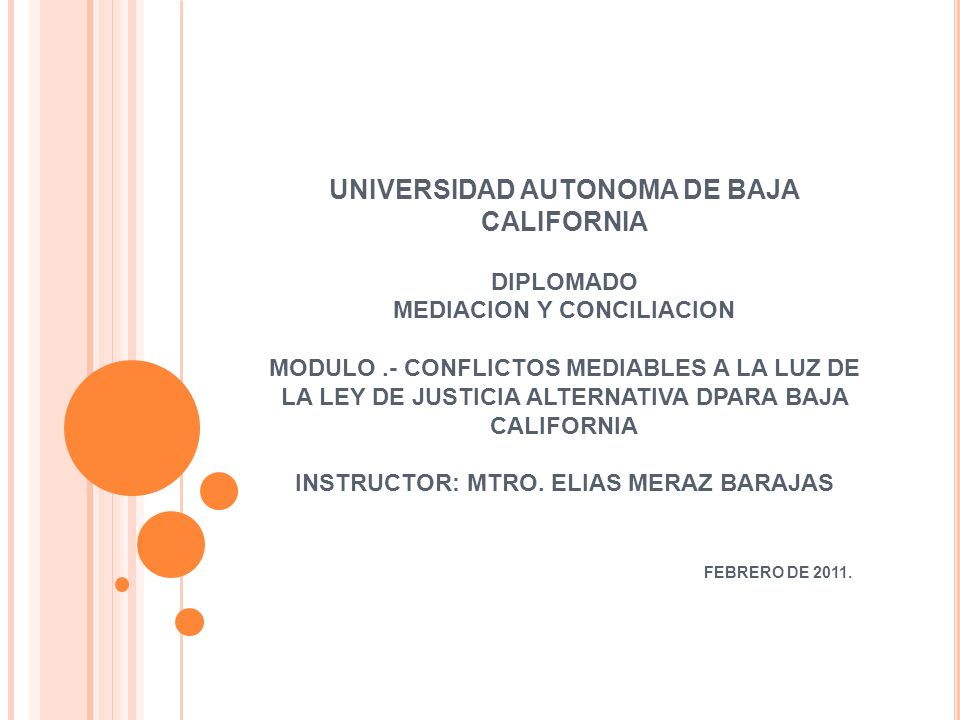 UNIVERSIDAD AUTONOMA DE BAJA CALIFORNIA

DIPLOMADO
MEDIACION Y CONCILIACION

MODULO .- CONFLICTOS MEDIABLES A LA LUZ DE LA LEY DE JUSTICIA ALTERNATIVA DPARA BAJA CALIFORNIA

INSTRUCTOR: MTRO. ELIAS MERAZ BARAJAS

FEBRERO DE 2011.